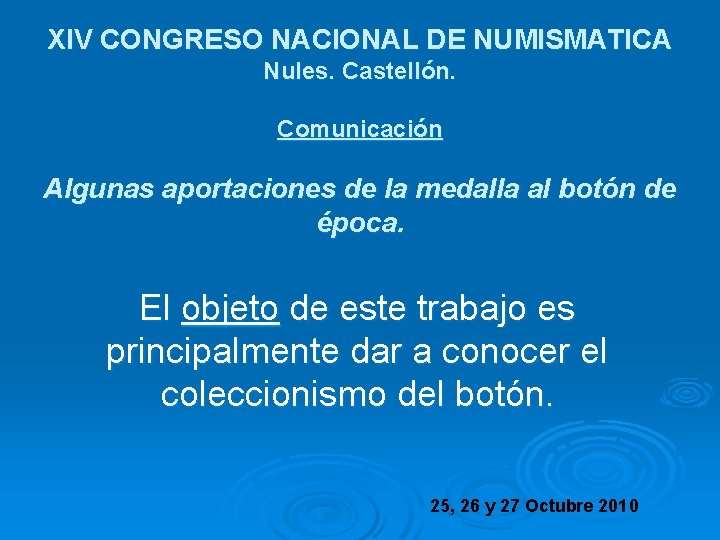 XIV CONGRESO NACIONAL DE NUMISMATICA
Nules. Castellón.

Comunicación

Algunas aportaciones de la medalla al botón de época.

El objeto de este trabajo es principalmente dar a conocer el coleccionismo del botón.

25, 26 y 27 Octubre 2010